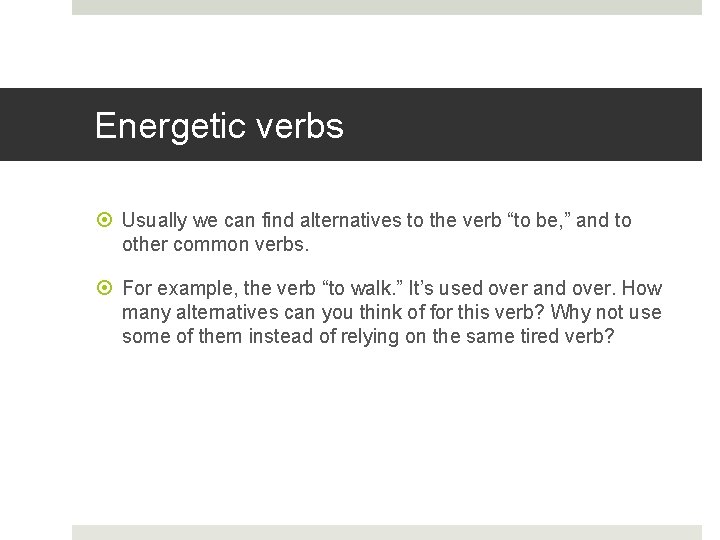 Energetic verbs

Usually we can find alternatives to the verb “to be,” and to other common verbs.

For example, the verb “to walk.” It’s used over and over. How many alternatives can you think of for this verb? Why not use some of them instead of relying on the same tired verb?